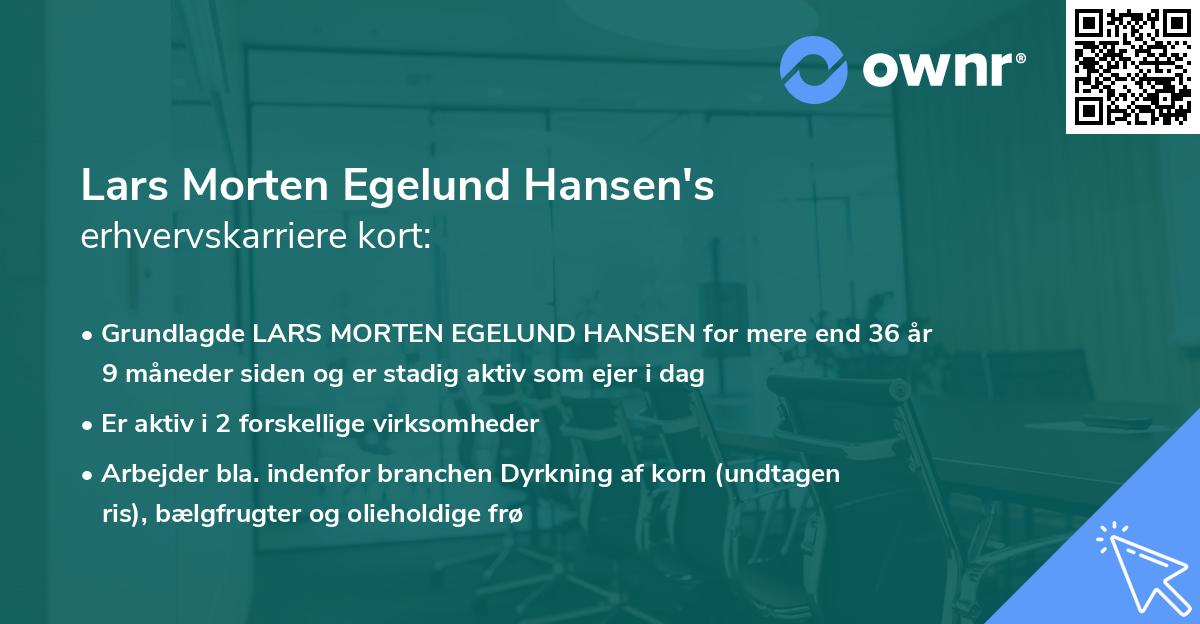 ownr®

Lars Morten Egelund Hansen's
erhvervskarriere kort:

• Grundlagde LARS MORTEN EGELUND HANSEN for mere end 36 år 9 måneder siden og er stadig aktiv som ejer i dag

• Er aktiv i 2 forskellige virksomheder

• Arbejder bla. indenfor branchen Dyrkning af korn (undtagen ris), bælgfrugter og olieholdige frø